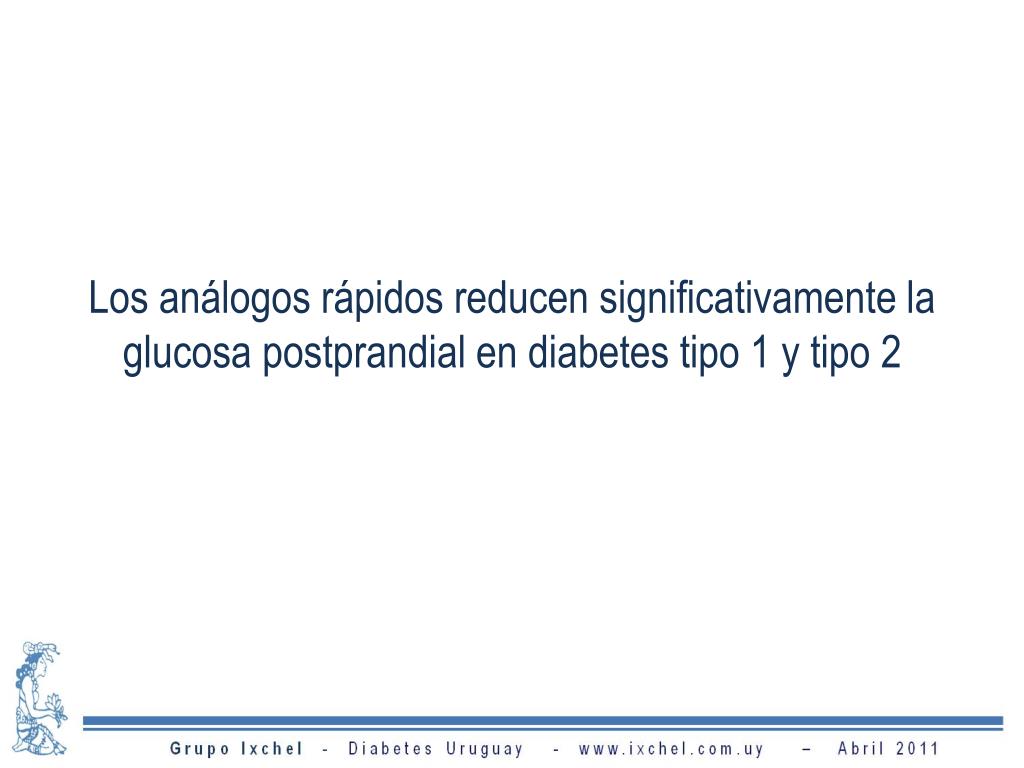 Los análogos rápidos reducen significativamente la glucosa postprandial en diabetes tipo 1 y tipo 2

Grupo Ixchel - Diabetes Uruguay - www.ixchel.com.uy – Abril 2011